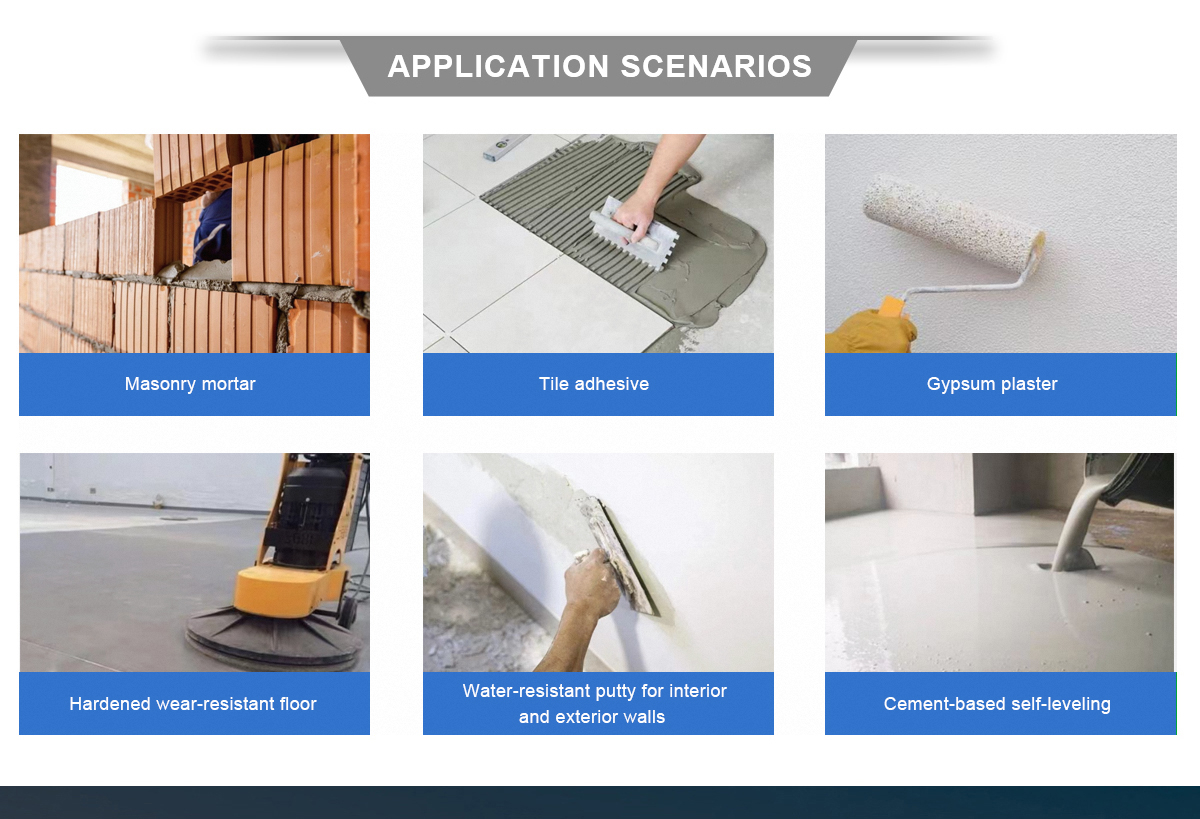 APPLICATION SCENARIOS

Masonry mortar

Tile adhesive

Gypsum plaster

Hardened wear-resistant floor

Water-resistant putty for interior and exterior walls

Cement-based self-leveling